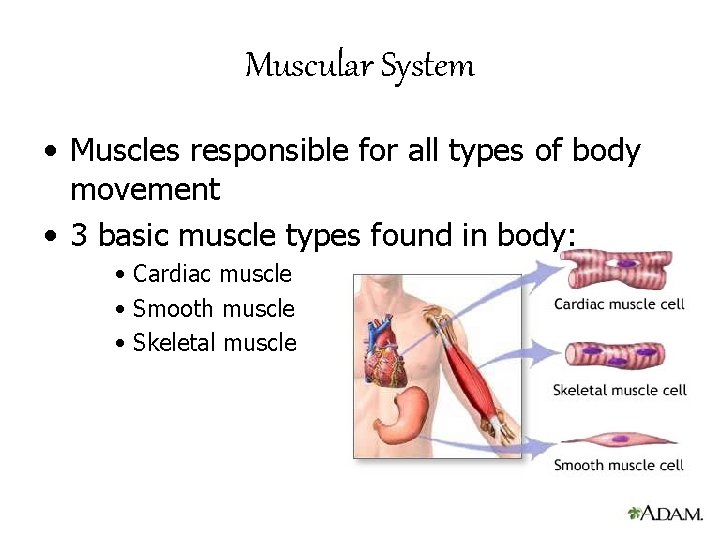 Muscular System

• Muscles responsible for all types of body movement

• 3 basic muscle types found in body:
  • Cardiac muscle
  • Smooth muscle
  • Skeletal muscle

Cardiac muscle cell

Skeletal muscle cell

Smooth muscle cell

A.D.A.M.